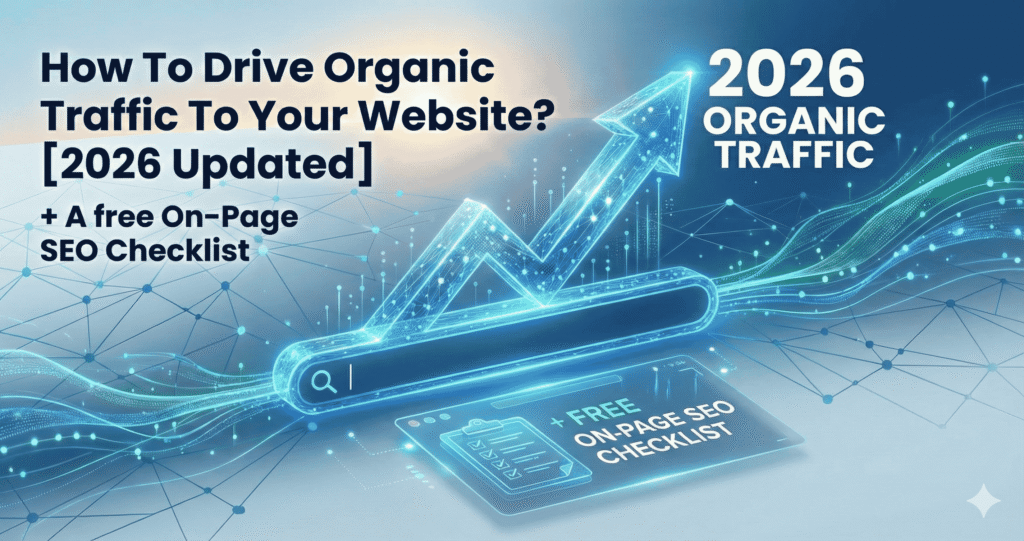 How To Drive Organic Traffic To Your Website? [2026 Updated]

+ A free On-Page SEO Checklist

2026 ORGANIC TRAFFIC

+ FREE ON-PAGE SEO CHECKLIST